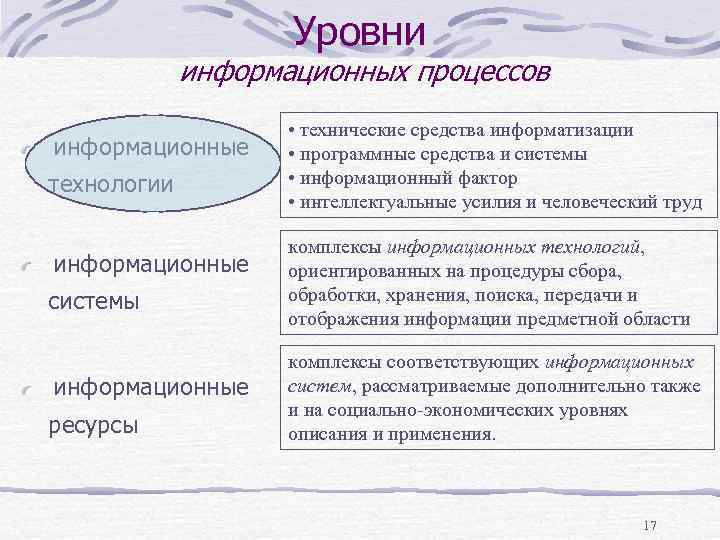 Уровни
информационных процессов

информационные технологии

• технические средства информатизации
• программные средства и системы
• информационный фактор
• интеллектуальные усилия и человеческий труд

информационные системы

комплексы информационных технологий, ориентированных на процедуры сбора, обработки, хранения, поиска, передачи и отображения информации предметной области

информационные ресурсы

комплексы соответствующих информационных систем, рассматриваемые дополнительно также и на социально-экономических уровнях описания и применения.

17